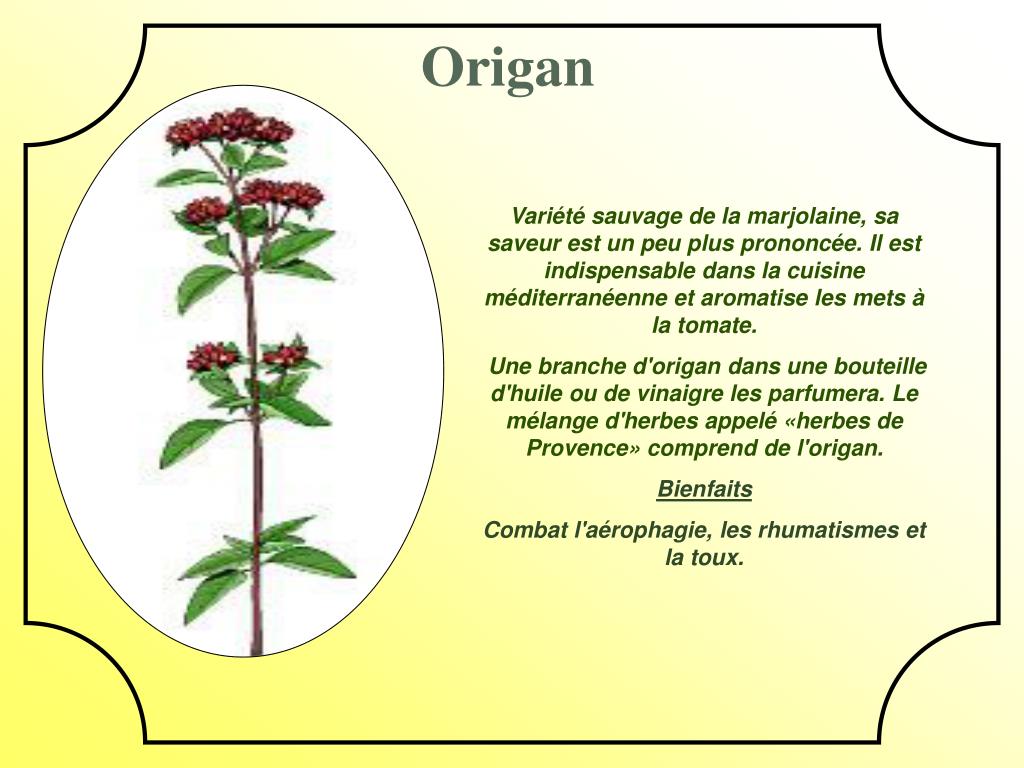 Origan

Variété sauvage de la marjolaine, sa saveur est un peu plus prononcée. Il est indispensable dans la cuisine méditerranéenne et aromatise les mets à la tomate.

Une branche d'origan dans une bouteille d'huile ou de vinaigre les parfumera. Le mélange d'herbes appelé «herbes de Provence» comprend de l'origan.

Bienfaits

Combat l'aérophagie, les rhumatismes et la toux.